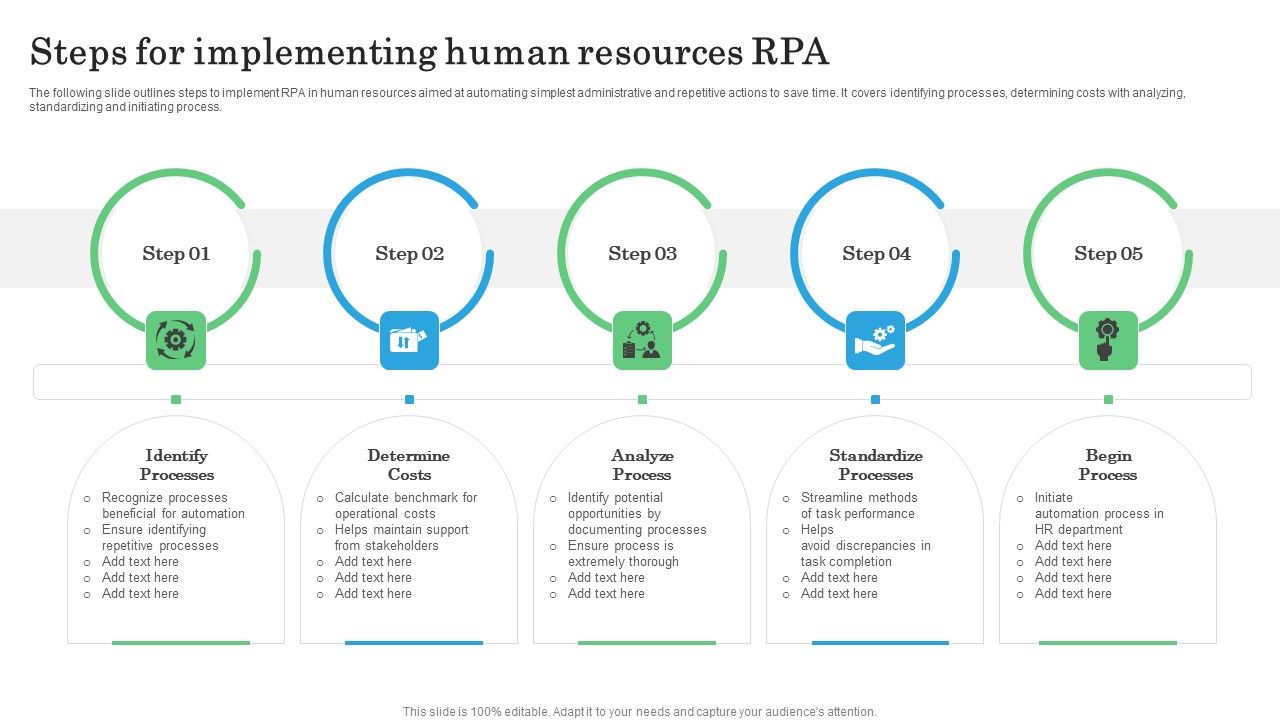 Steps for implementing human resources RPA

The following slide outlines steps to implement RPA in human resources aimed at automating simplest administrative and repetitive actions to save time. It covers identifying processes, determining costs with analyzing, standardizing and initiating process.

Step 01

Step 02

Step 03

Step 04

Step 05

Identify Processes
- Recognize processes beneficial for automation
- Ensure identifying repetitive processes
- Add text here
- Add text here
- Add text here

Determine Costs
- Calculate benchmark for operational costs
- Helps maintain support from stakeholders
- Add text here
- Add text here
- Add text here

Analyze Process
- Identify potential opportunities by documenting processes
- Ensure process is extremely thorough
- Add text here
- Add text here

Standardize Processes
- Streamline methods of task performance
- Helps avoid discrepancies in task completion
- Add text here
- Add text here

Begin Process
- Initiate automation process in HR department
- Add text here
- Add text here
- Add text here
- Add text here

This slide is 100% editable. Adapt it to your needs and capture your audience's attention.